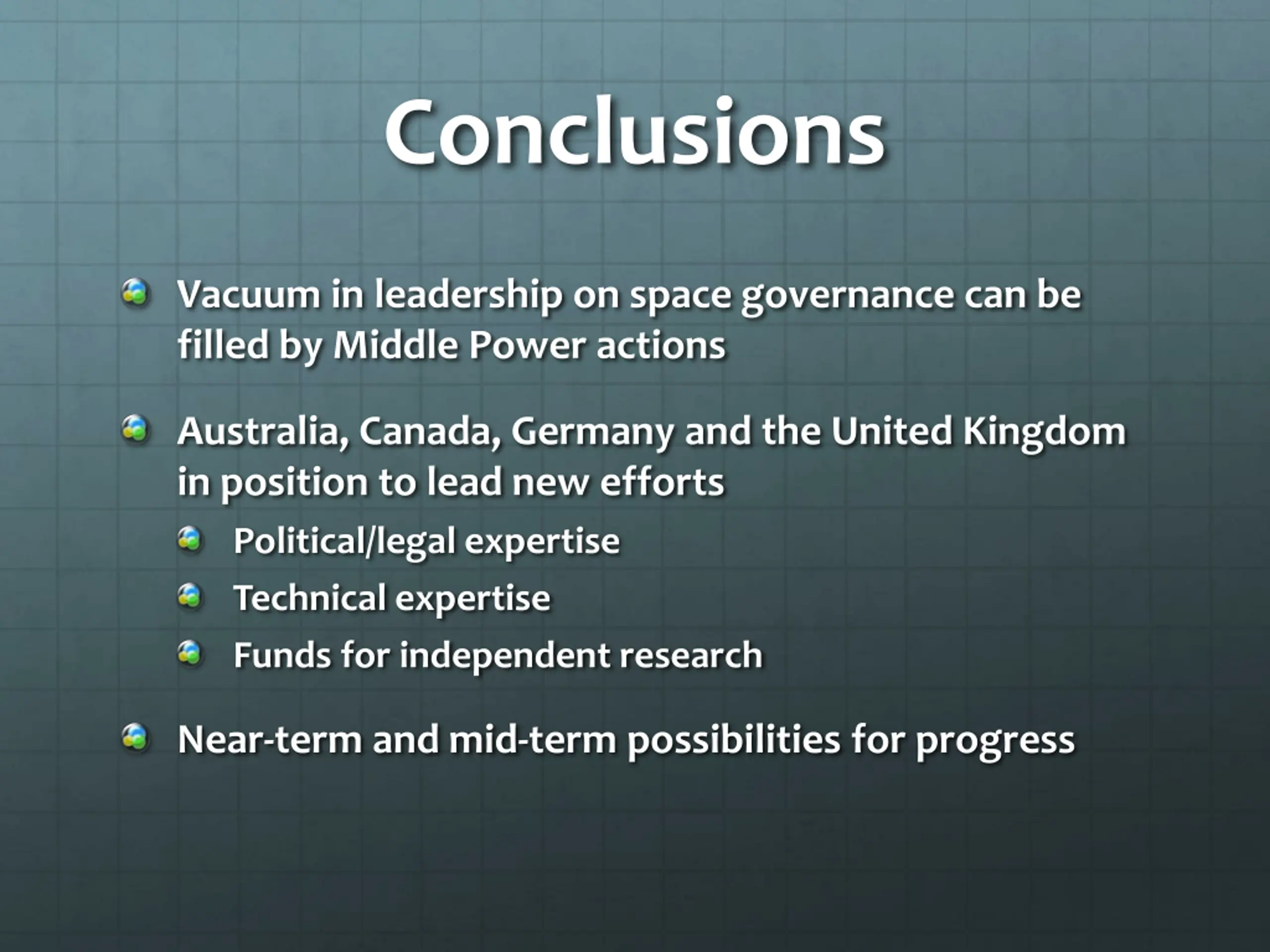 Conclusions

Vacuum in leadership on space governance can be filled by Middle Power actions

Australia, Canada, Germany and the United Kingdom in position to lead new efforts

Political/legal expertise

Technical expertise

Funds for independent research

Near-term and mid-term possibilities for progress